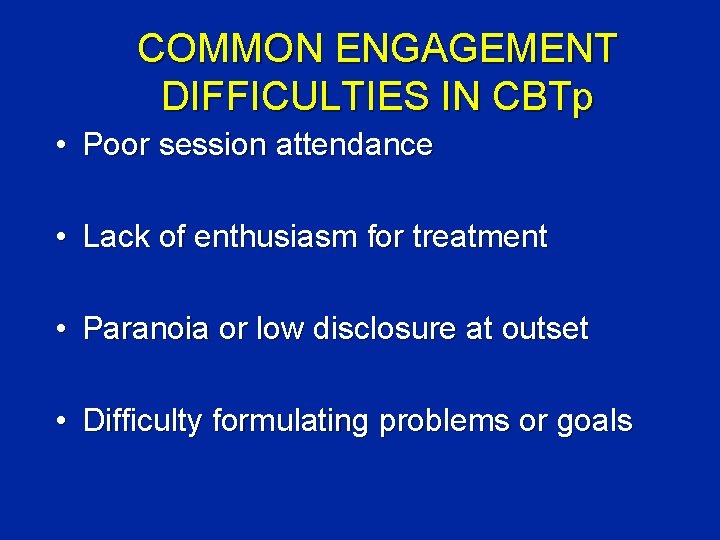 COMMON ENGAGEMENT DIFFICULTIES IN CBTp

• Poor session attendance

• Lack of enthusiasm for treatment

• Paranoia or low disclosure at outset

• Difficulty formulating problems or goals